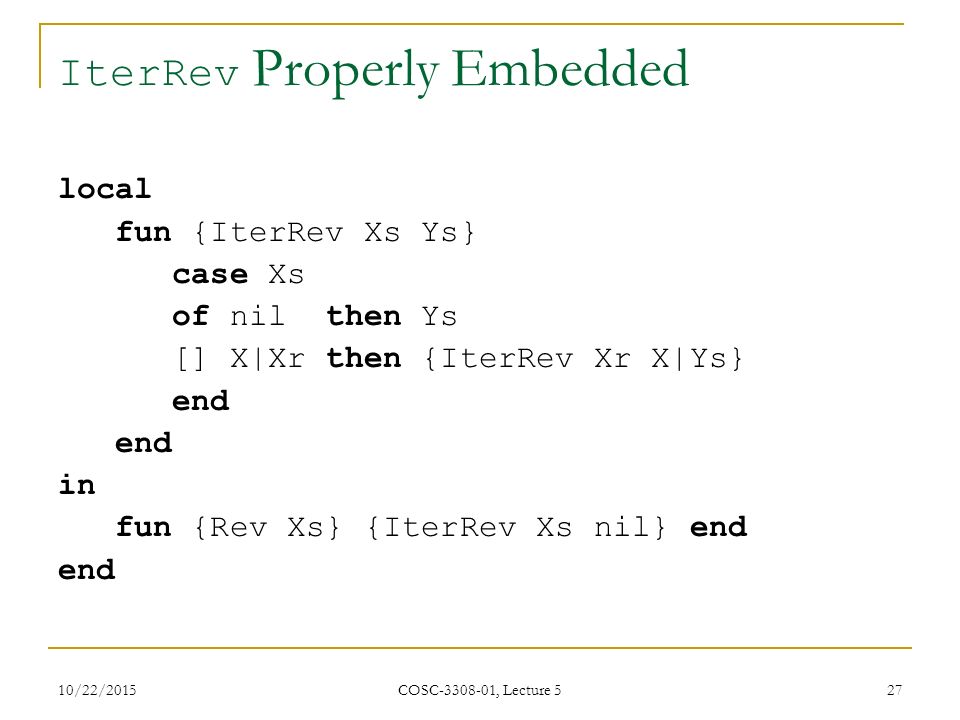 IterRev Properly Embedded

local
   fun {IterRev Xs Ys}
      case Xs
      of nil then Ys
      [] X|Xr then {IterRev Xr X|Ys}
      end
   end
in
   fun {Rev Xs} {IterRev Xs nil} end
end

10/22/2015

COSC-3308-01, Lecture 5

27